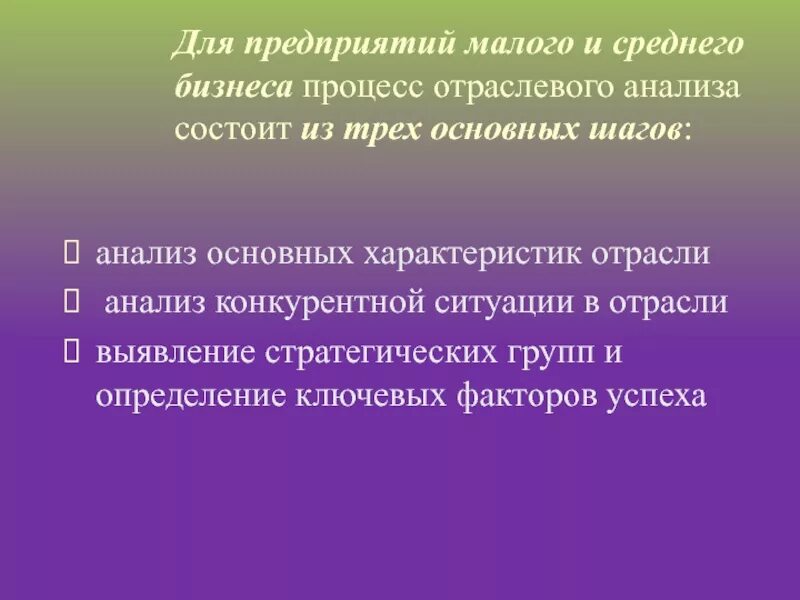 Для предприятий малого и среднего бизнеса процесс отраслевого анализа состоит из трех основных шагов:

 анализ основных характеристик отрасли
 анализ конкурентной ситуации в отрасли
 выявление стратегических групп и определение ключевых факторов успеха